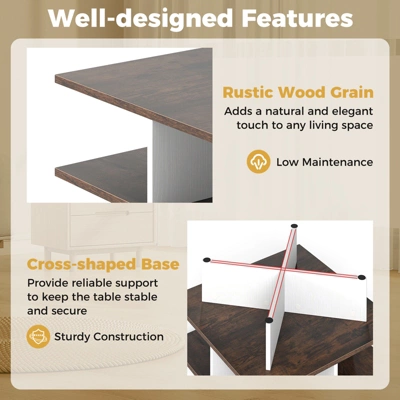 Well-designed Features

Rustic Wood Grain

Adds a natural and elegant touch to any living space

Low Maintenance

Cross-shaped Base

Provide reliable support to keep the table stable and secure

Sturdy Construction